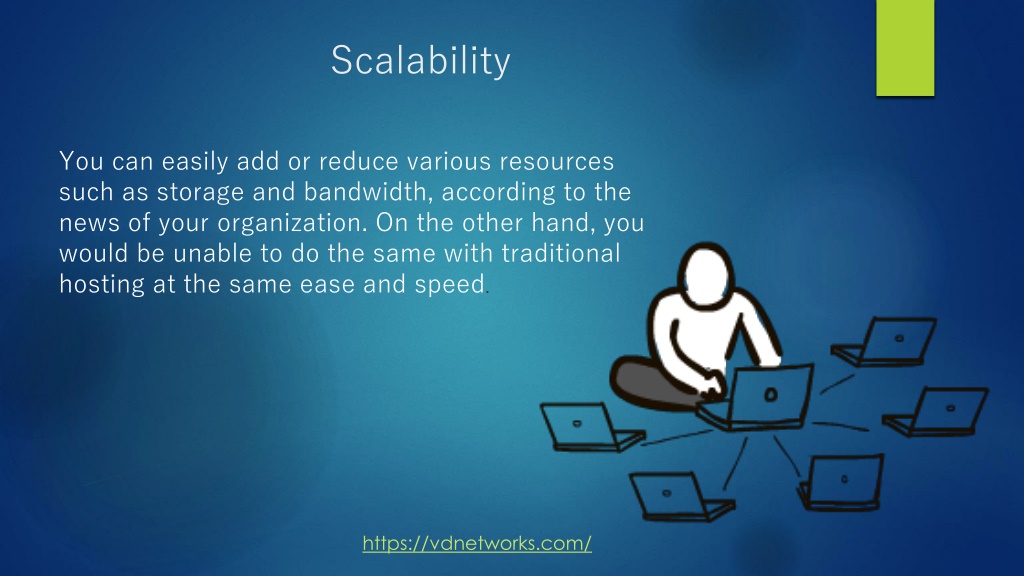 Scalability

You can easily add or reduce various resources such as storage and bandwidth, according to the news of your organization. On the other hand, you would be unable to do the same with traditional hosting at the same ease and speed.

https://vdnetworks.com/